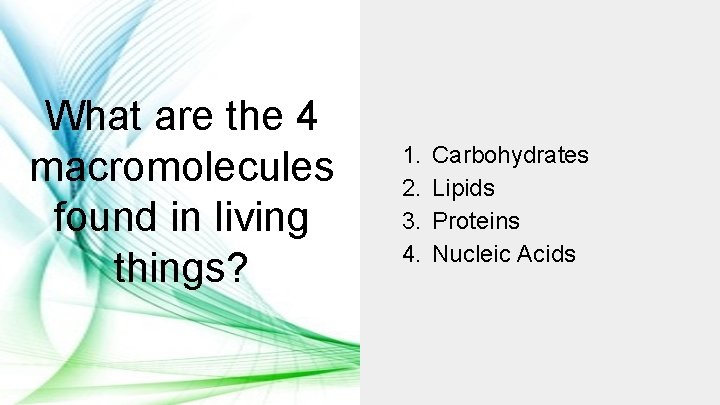 What are the 4 macromolecules found in living things?

1. Carbohydrates
2. Lipids
3. Proteins
4. Nucleic Acids